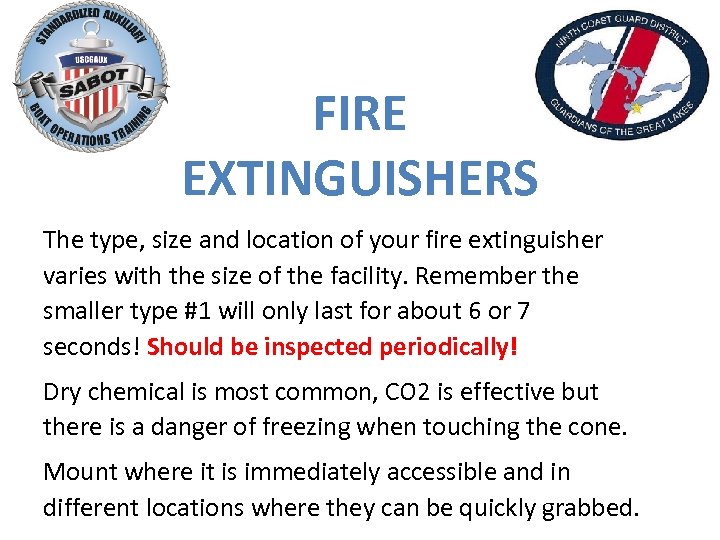 STANDARDIZED AUXILIARY
USCGAUX
SABOT
BOAT OPERATIONS TRAINING

NINTH COAST GUARD DISTRICT
GUARDIANS OF THE GREAT LAKES

FIRE EXTINGUISHERS

The type, size and location of your fire extinguisher varies with the size of the facility. Remember the smaller type #1 will only last for about 6 or 7 seconds! Should be inspected periodically!

Dry chemical is most common, CO2 is effective but there is a danger of freezing when touching the cone.

Mount where it is immediately accessible and in different locations where they can be quickly grabbed.